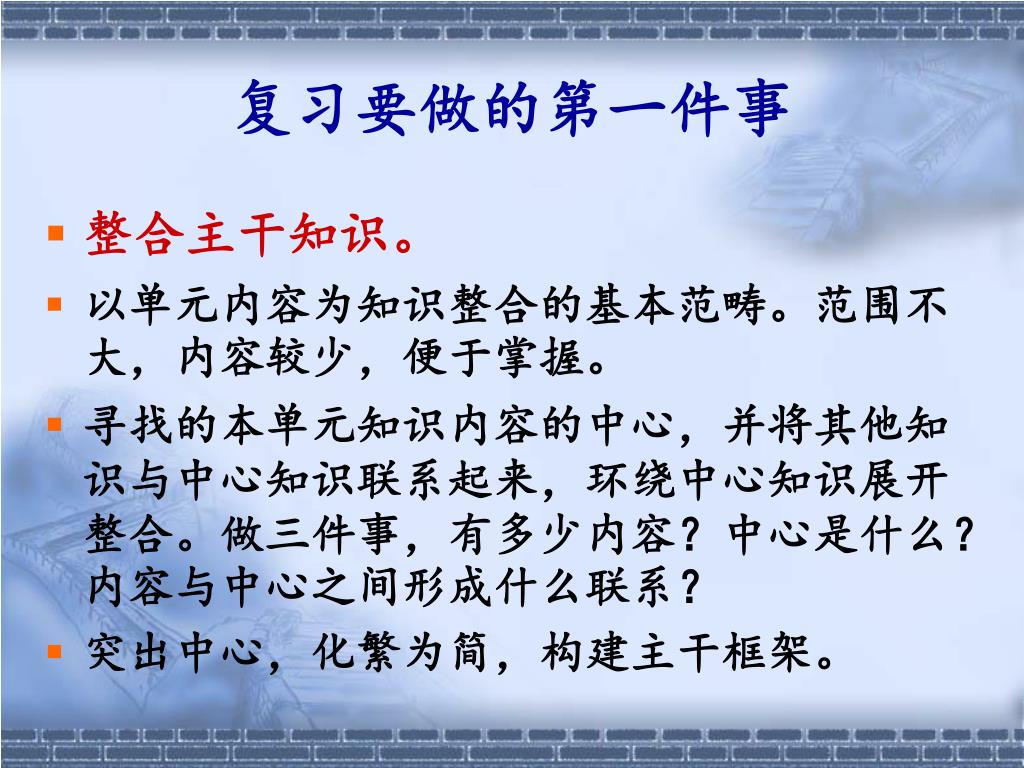 复习要做的第一件事

- 整合主干知识。
- 以单元内容为知识整合的基本范畴。范围不大，内容较少，便于掌握。
- 寻找的本单元知识内容的中心，并将其他知识与中心知识联系起来，环绕中心知识展开整合。做三件事，有多少内容？中心是什么？内容与中心之间形成什么联系？
- 突出中心，化繁为简，构建主干框架。